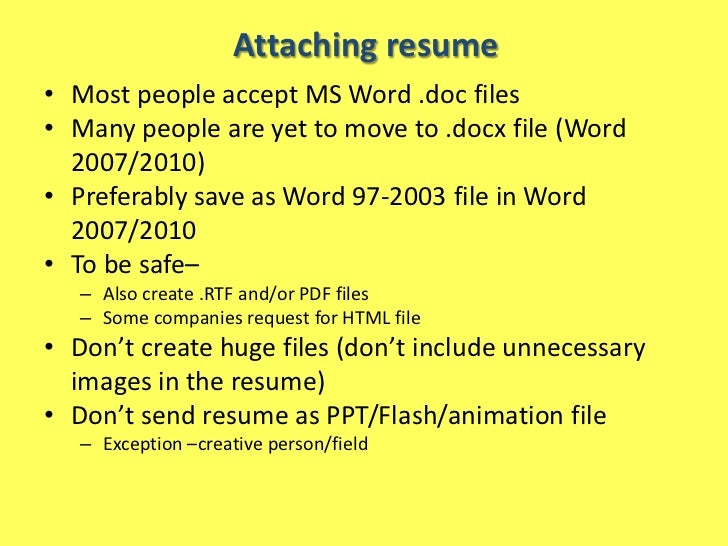 Attaching resume

• Most people accept MS Word .doc files
• Many people are yet to move to .docx file (Word 2007/2010)
• Preferably save as Word 97-2003 file in Word 2007/2010
• To be safe–
  – Also create .RTF and/or PDF files
  – Some companies request for HTML file
• Don't create huge files (don't include unnecessary images in the resume)
• Don't send resume as PPT/Flash/animation file
  – Exception –creative person/field